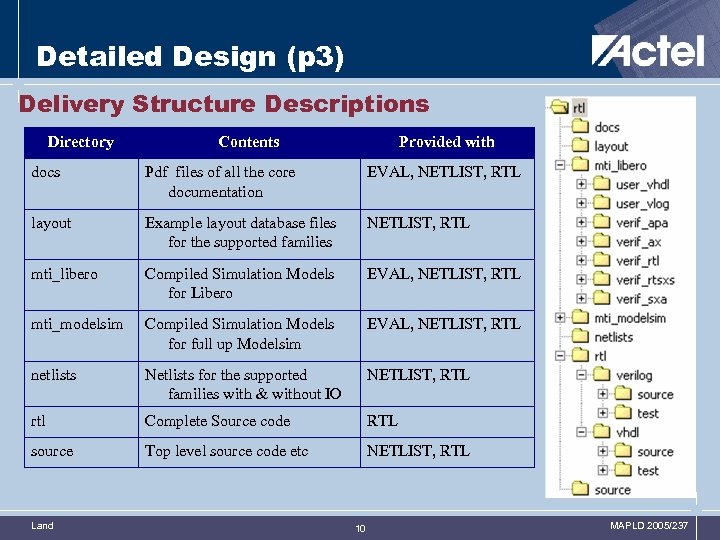 Detailed Design (p3)

Actel

Delivery Structure Descriptions

| Directory | Contents | Provided with |
|---|---|---|
| docs | Pdf files of all the core documentation | EVAL, NETLIST, RTL |
| layout | Example layout database files for the supported families | NETLIST, RTL |
| mti_libero | Compiled Simulation Models for Libero | EVAL, NETLIST, RTL |
| mti_modelsim | Compiled Simulation Models for full up Modelsim | EVAL, NETLIST, RTL |
| netlists | Netlists for the supported families with & without IO | NETLIST, RTL |
| rtl | Complete Source code | RTL |
| source | Top level source code etc | NETLIST, RTL |

rtl
docs
layout
mti_libero
user_vhdl
user_vlog
verif_apa
verif_ax
verif_rtl
verif_rtsxs
verif_sxa
mti_modelsim
netlists
rtl
verilog
source
test
vhdl
source
test
source

Land

10

MAPLD 2005/237